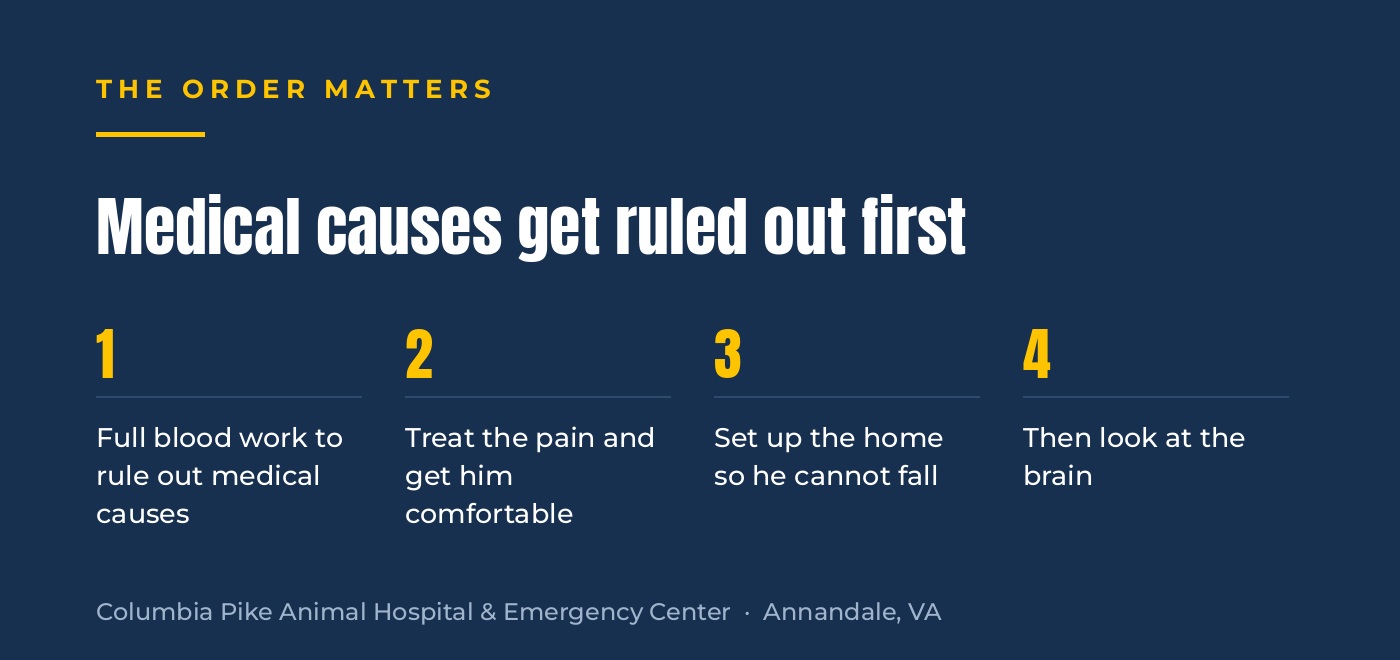 THE ORDER MATTERS

Medical causes get ruled out first

1

Full blood work to rule out medical causes

2

Treat the pain and get him comfortable

3

Set up the home so he cannot fall

4

Then look at the brain

Columbia Pike Animal Hospital & Emergency Center · Annandale, VA